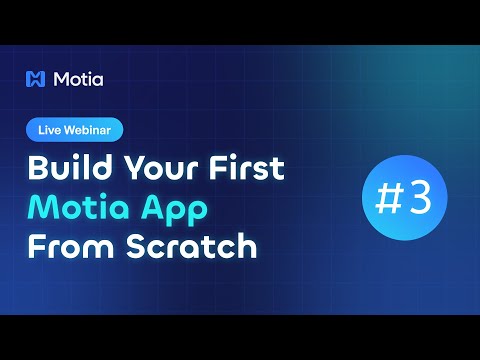 Motia

Live Webinar

Build Your First Motia App From Scratch

#3